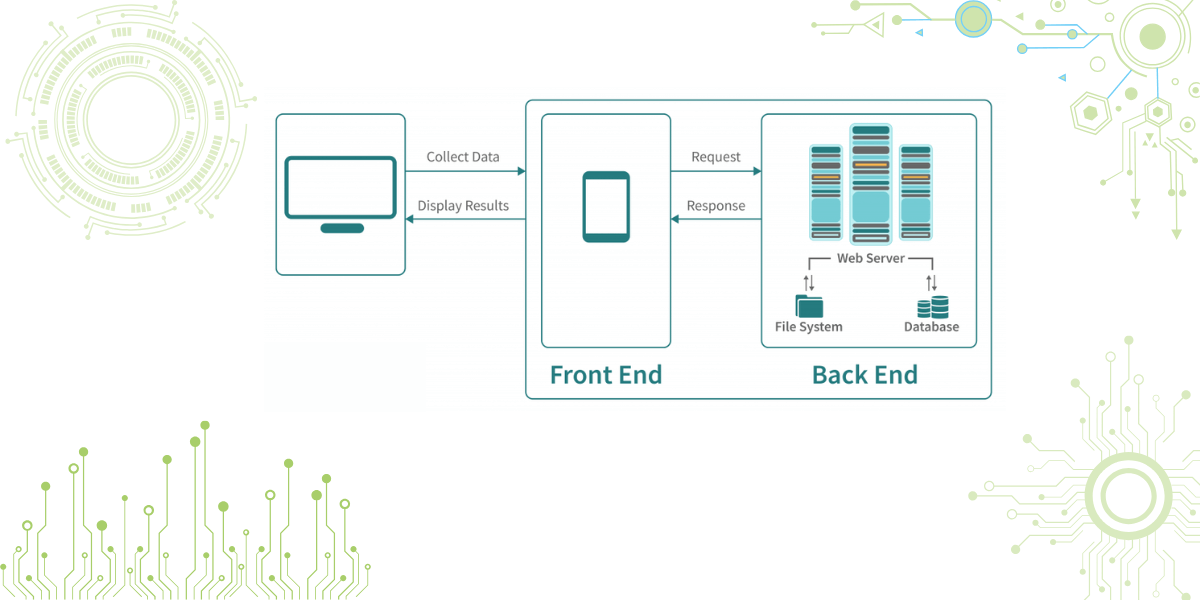 Collect Data
Display Results
Request
Response
Web Server
File System
Database
Front End
Back End